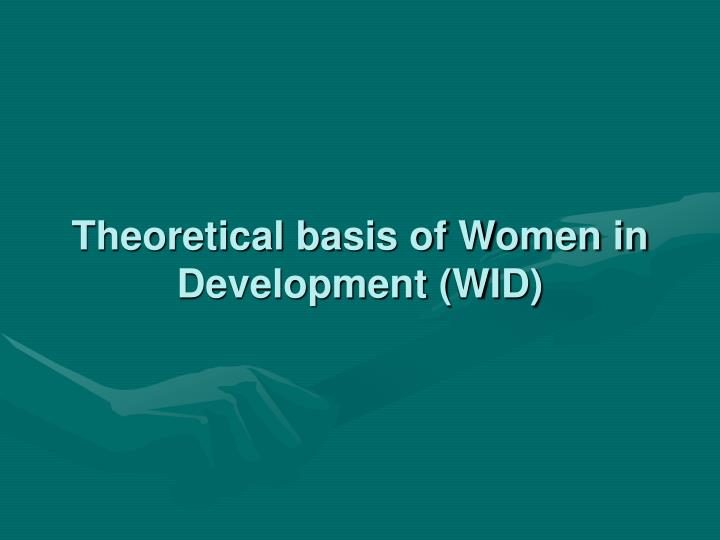 Theoretical basis of Women in Development (WID)